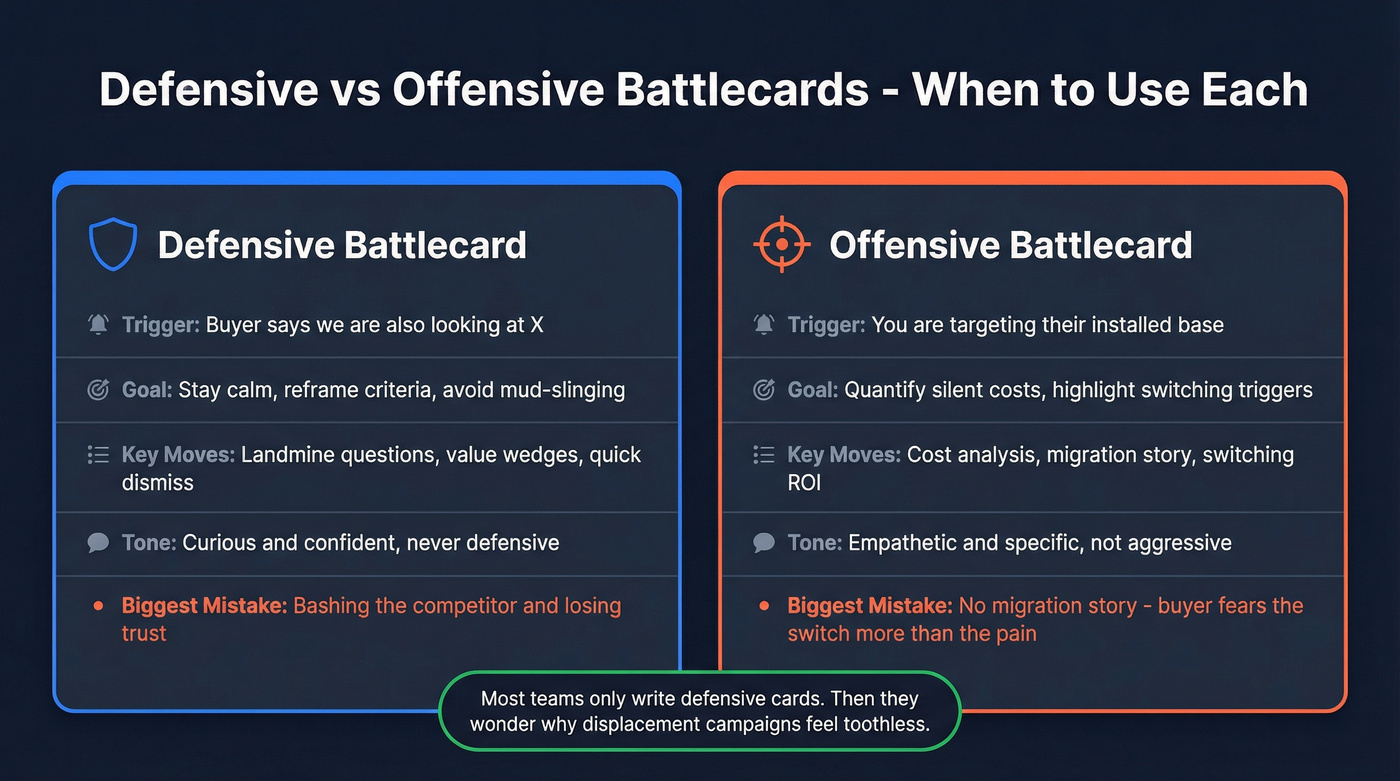 Defensive vs Offensive Battlecards - When to Use Each

Defensive Battlecard

Trigger: Buyer says we are also looking at X

Goal: Stay calm, reframe criteria, avoid mud-slinging

Key Moves: Landmine questions, value wedges, quick dismiss

Tone: Curious and confident, never defensive

Biggest Mistake: Bashing the competitor and losing trust

Offensive Battlecard

Trigger: You are targeting their installed base

Goal: Quantify silent costs, highlight switching triggers

Key Moves: Cost analysis, migration story, switching ROI

Tone: Empathetic and specific, not aggressive

Biggest Mistake: No migration story - buyer fears the switch more than the pain

Most teams only write defensive cards. Then they wonder why displacement campaigns feel toothless.